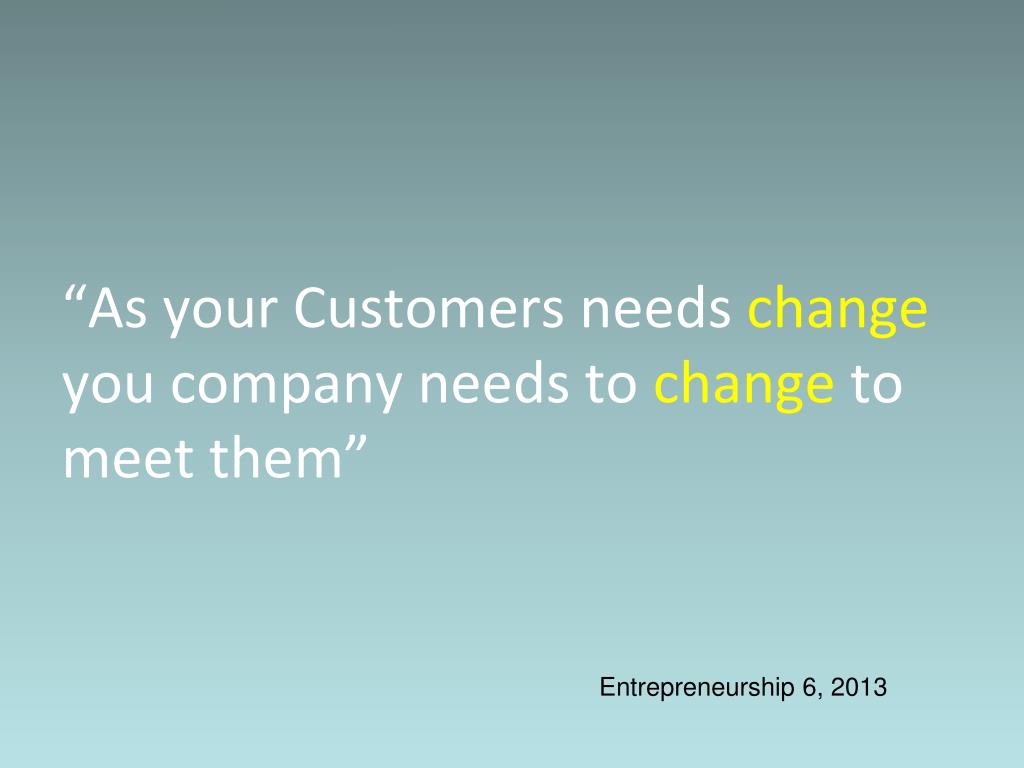 “As your Customers needs change you company needs to change to meet them”

Entrepreneurship 6, 2013